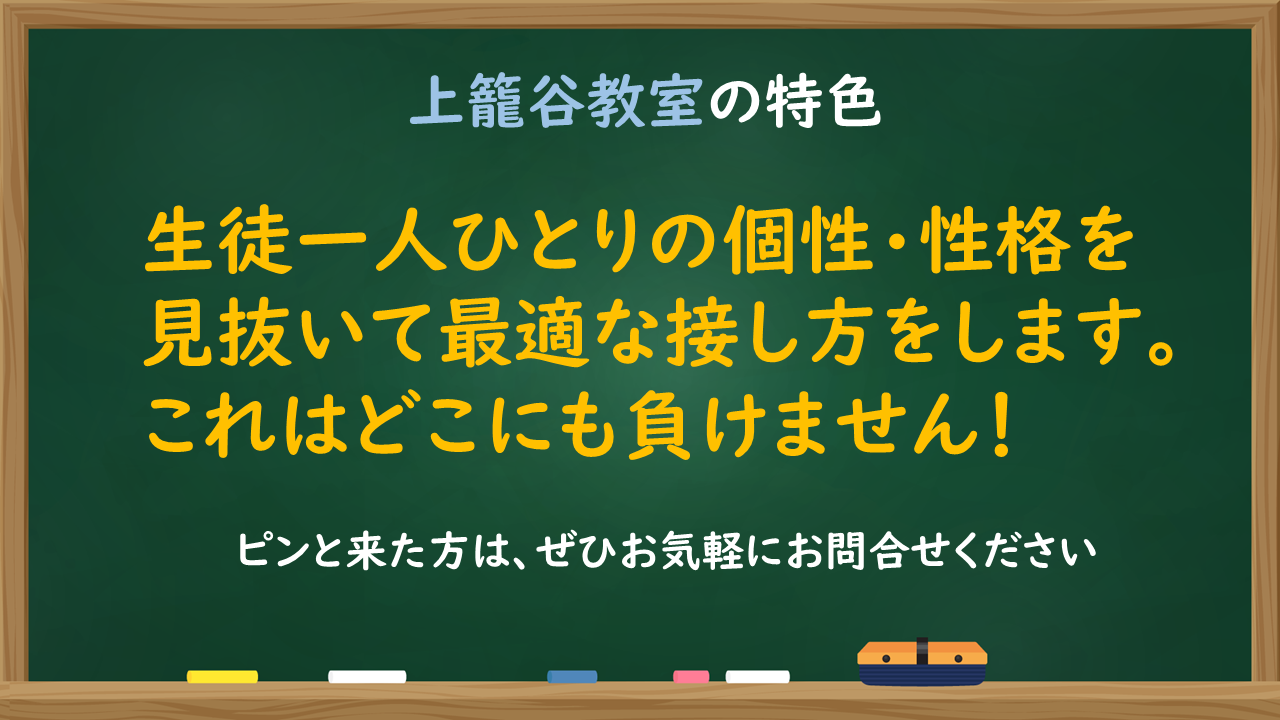 上籠谷教室の特色

生徒一人ひとりの個性・性格を見抜いて最適な接し方をします。これはどこにも負けません！

ピンと来た方は、ぜひお気軽にお問合せください